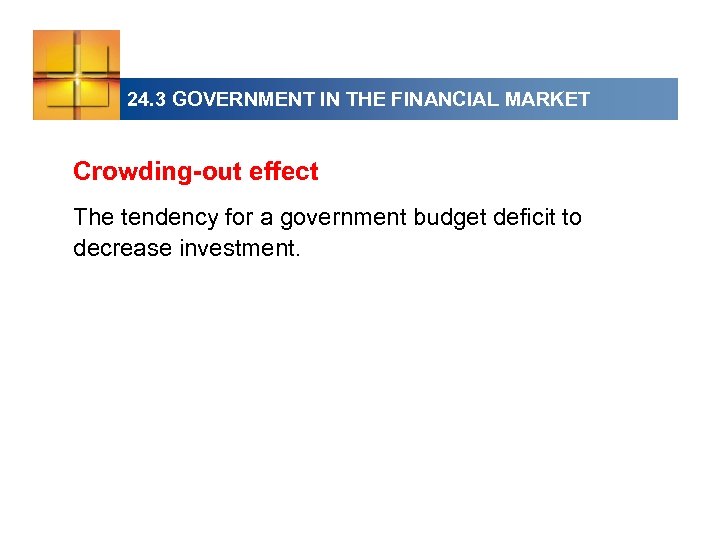 24.3 GOVERNMENT IN THE FINANCIAL MARKET

Crowding-out effect

The tendency for a government budget deficit to decrease investment.